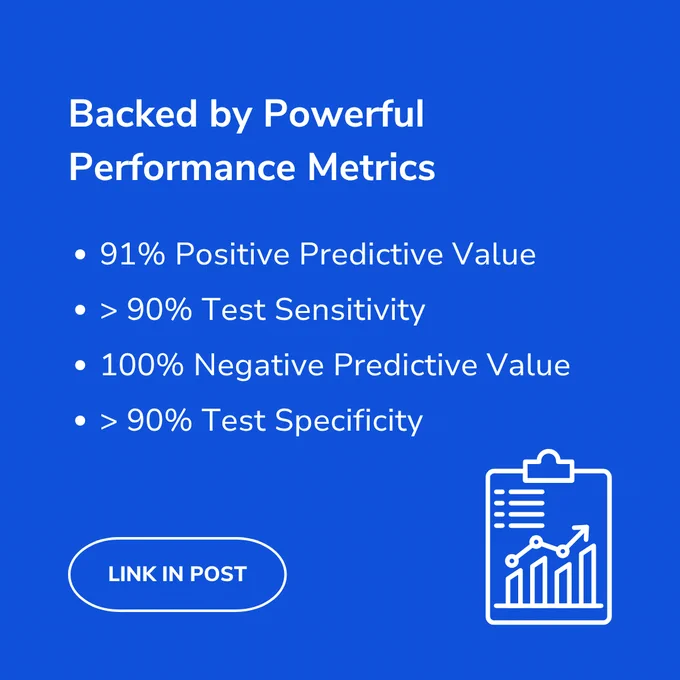 Backed by Powerful Performance Metrics

• 91% Positive Predictive Value
• > 90% Test Sensitivity
• 100% Negative Predictive Value
• > 90% Test Specificity

LINK IN POST